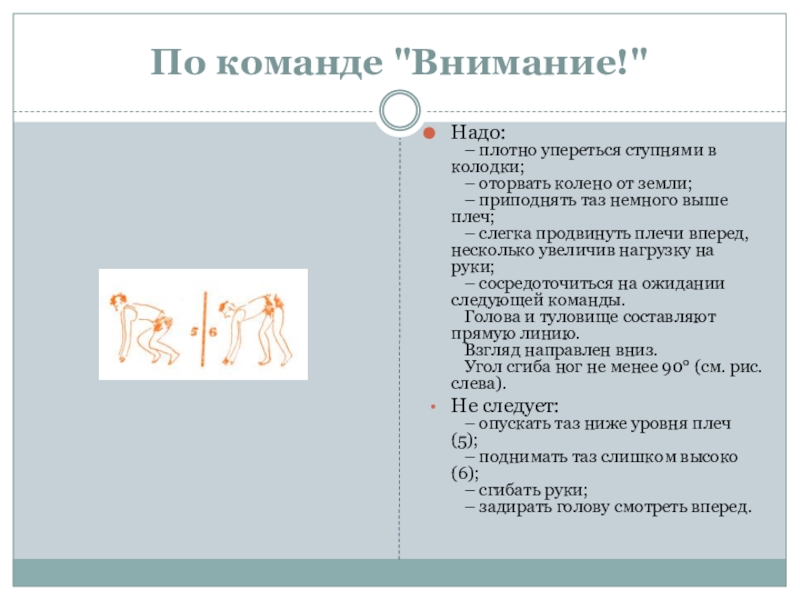 По команде "Внимание!"

5 | 6

Надо:
– плотно упереться ступнями в колодки;
– оторвать колено от земли;
– приподнять таз немного выше плеч;
– слегка продвинуть плечи вперед, несколько увеличив нагрузку на руки;
– сосредоточиться на ожидании следующей команды.
Голова и туловище составляют прямую линию.
Взгляд направлен вниз.
Угол сгиба ног не менее 90° (см. рис. слева).

Не следует:
– опускать таз ниже уровня плеч (5);
– поднимать таз слишком высоко (6);
– сгибать руки;
– задирать голову смотреть вперед.